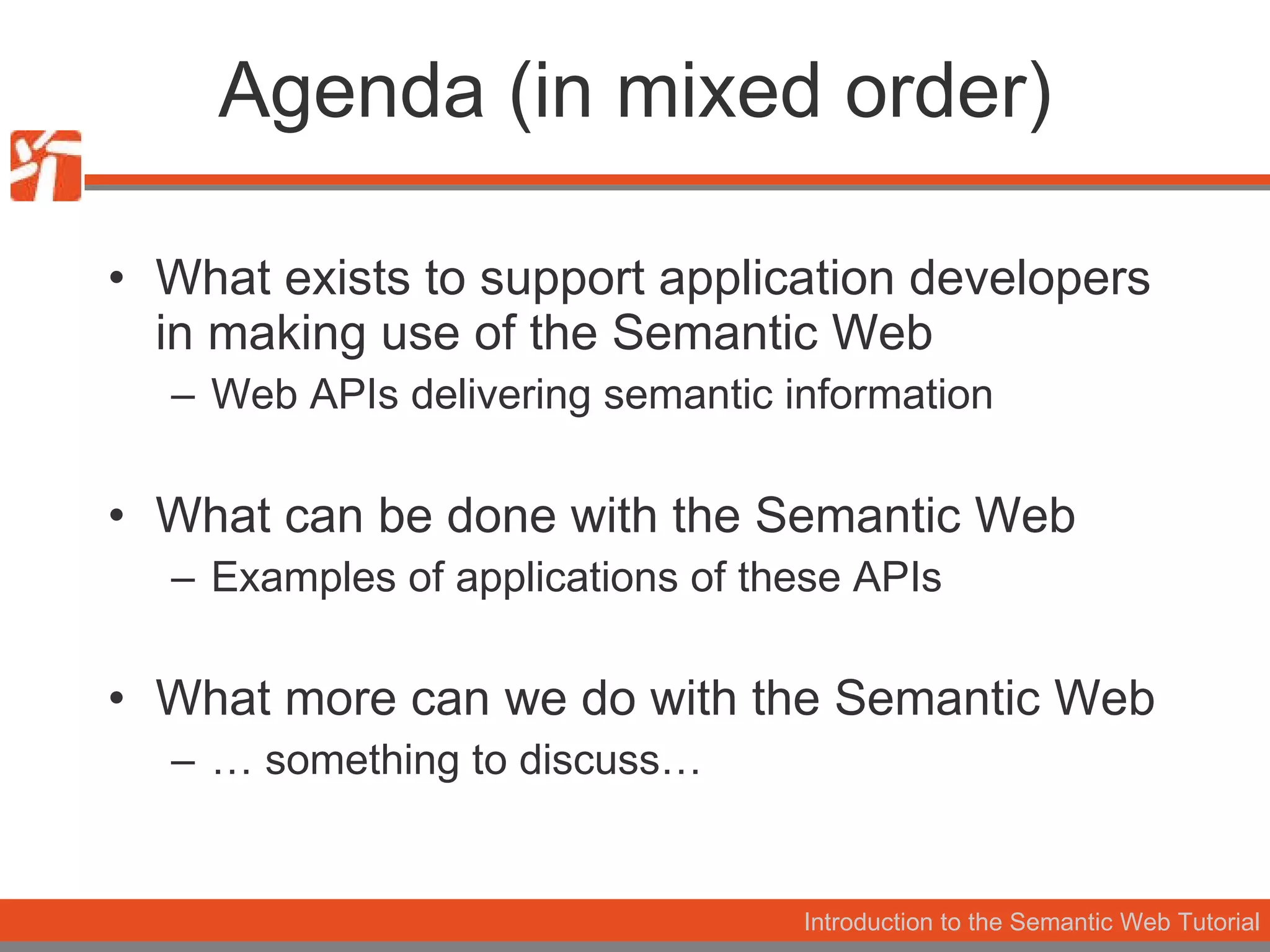 Agenda (in mixed order)

• What exists to support application developers in making use of the Semantic Web
– Web APIs delivering semantic information

• What can be done with the Semantic Web
– Examples of applications of these APIs

• What more can we do with the Semantic Web
– … something to discuss…

Introduction to the Semantic Web Tutorial